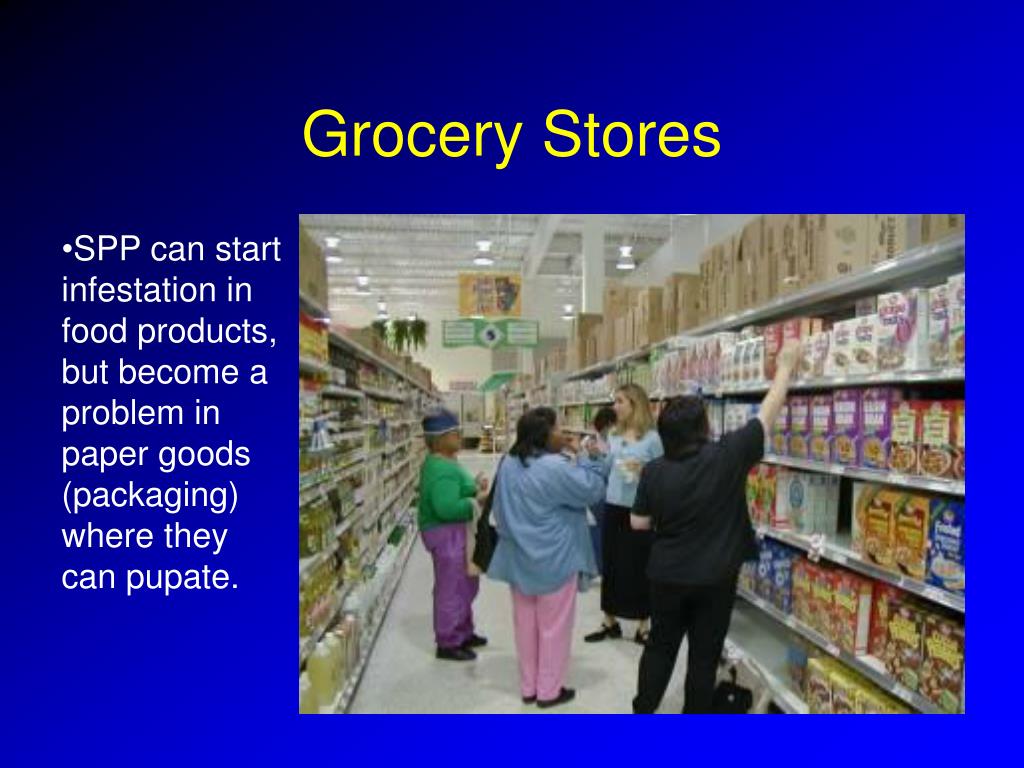 Grocery Stores

•SPP can start infestation in food products, but become a problem in paper goods (packaging) where they can pupate.